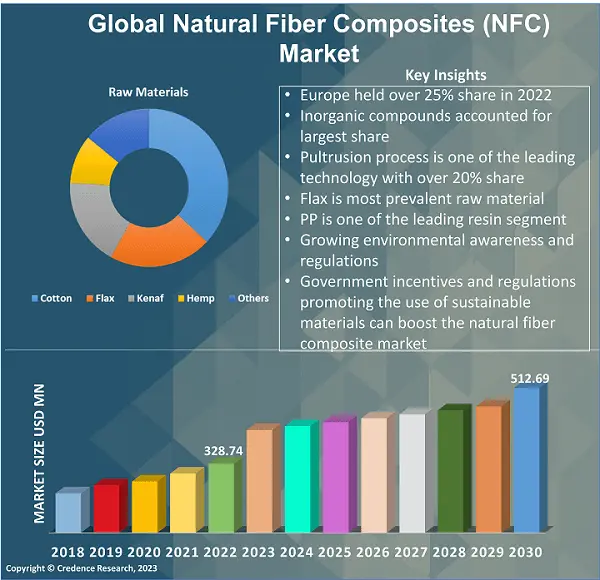 Global Natural Fiber Composites (NFC) Market

Raw Materials

Cotton Flax Kenaf Hemp Others

Key Insights

• Europe held over 25% share in 2022
• Inorganic compounds accounted for largest share
• Pultrusion process is one of the leading technology with over 20% share
• Flax is most prevalent raw material
• PP is one of the leading resin segment
• Growing environmental awareness and regulations
• Government incentives and regulations promoting the use of sustainable materials can boost the natural fiber composite market

MARKET SIZE USD MN

328.74

512.69

2018 2019 2020 2021 2022 2023 2024 2025 2026 2027 2028 2029 2030

Copyright © Credence Research, 2023